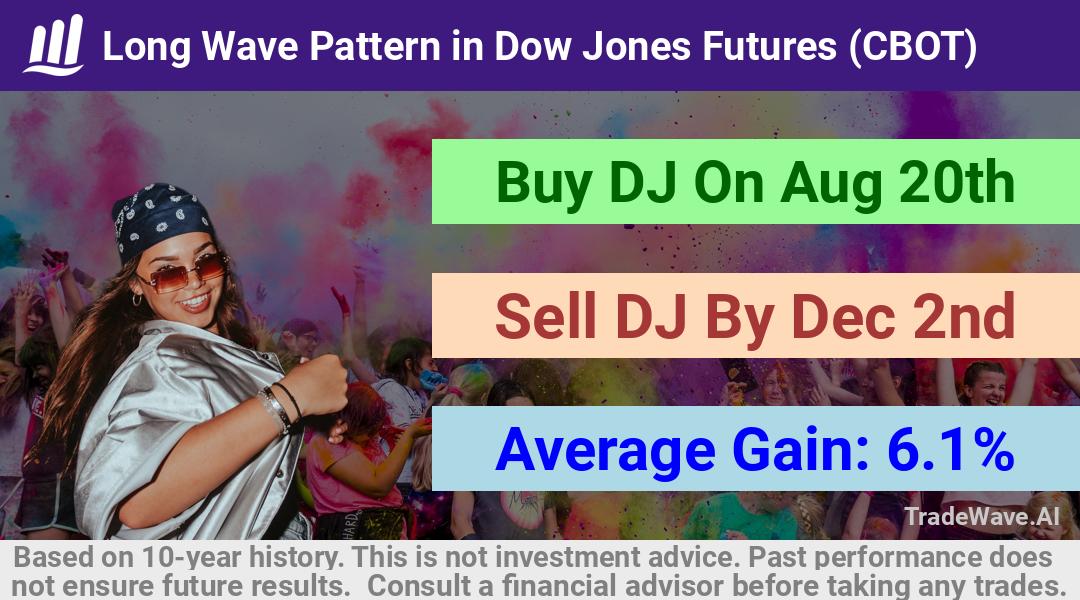 Long Wave Pattern in Dow Jones Futures (CBOT)

Buy DJ On Aug 20th

Sell DJ By Dec 2nd

Average Gain: 6.1%

TradeWave.AI

Based on 10-year history. This is not investment advice. Past performance does not ensure future results. Consult a financial advisor before taking any trades.